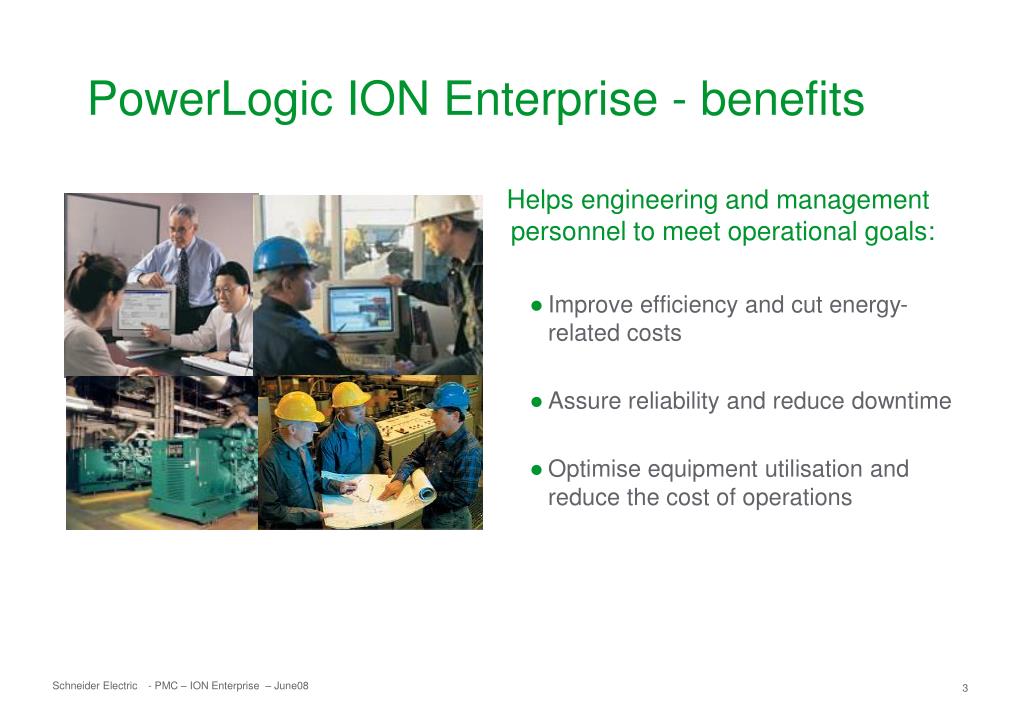 PowerLogic ION Enterprise - benefits

Helps engineering and management personnel to meet operational goals:

● Improve efficiency and cut energy-related costs

● Assure reliability and reduce downtime

● Optimise equipment utilisation and reduce the cost of operations

Schneider Electric - PMC – ION Enterprise – June08

3